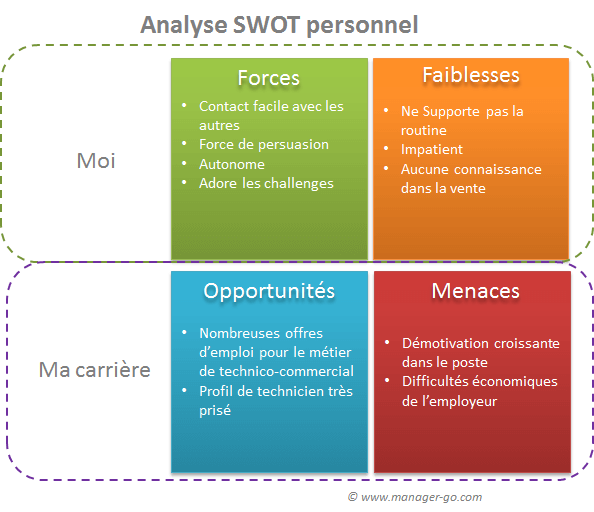 Analyse SWOT personnel

Moi

Forces
• Contact facile avec les autres
• Force de persuasion
• Autonome
• Adore les challenges

Faiblesses
• Ne Supporte pas la routine
• Impatient
• Aucune connaissance dans la vente

Ma carrière

Opportunités
• Nombreuses offres d'emploi pour le métier de technico-commercial
• Profil de technicien très prisé

Menaces
• Démotivation croissante dans le poste
• Difficultés économiques de l'employeur

© www.manager-go.com